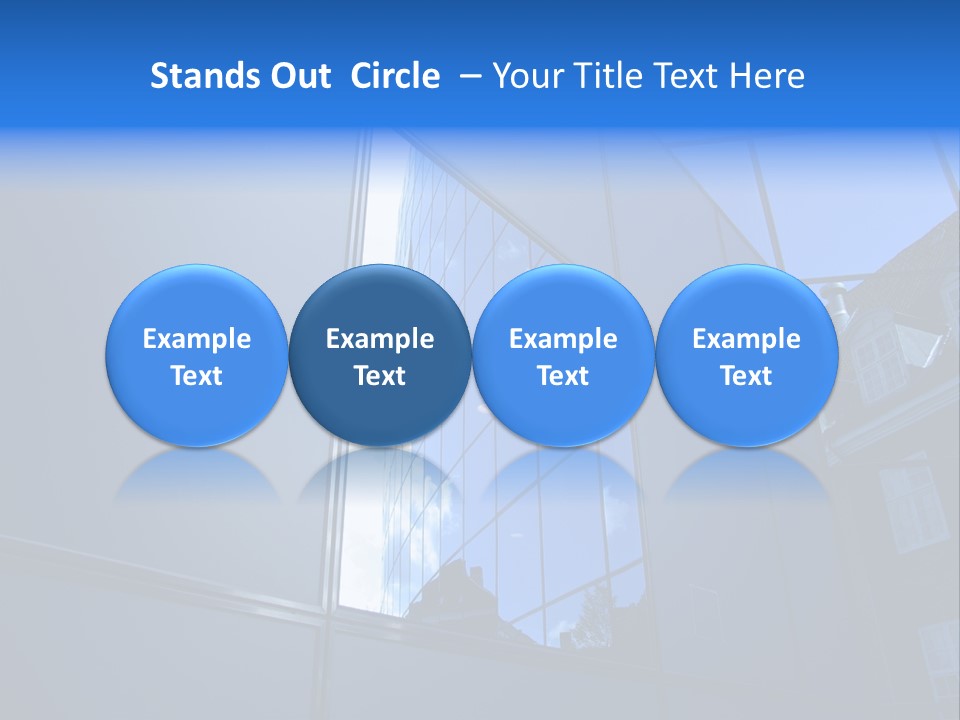 Stands Out Circle – Your Title Text Here

Example Text

Example Text

Example Text

Example Text